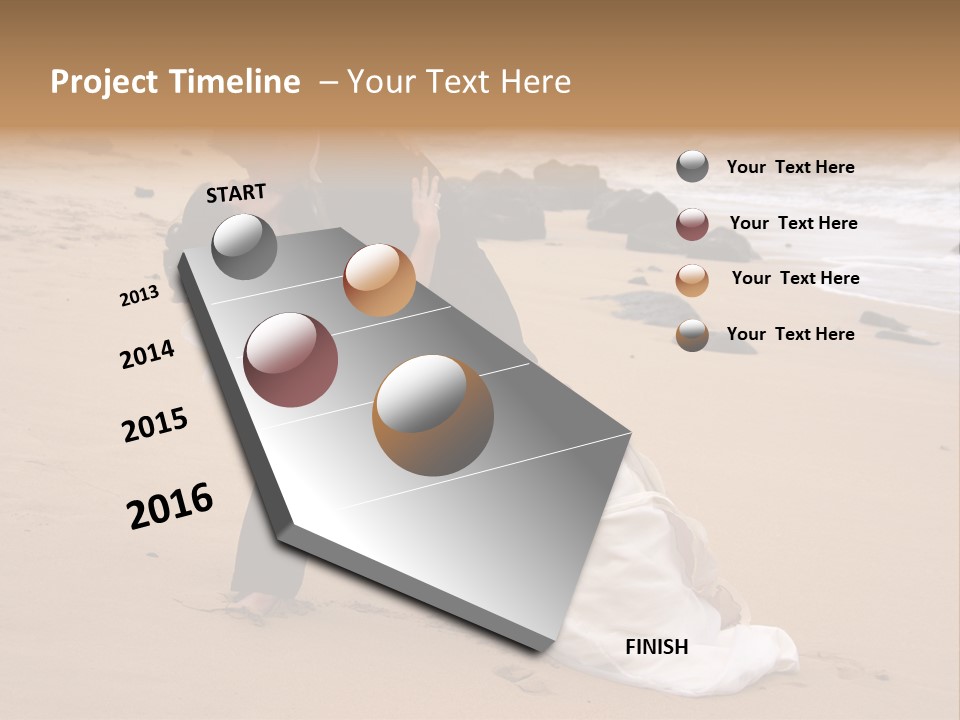 Project Timeline – Your Text Here

START

2013

2014

2015

2016

FINISH

Your Text Here

Your Text Here

Your Text Here

Your Text Here